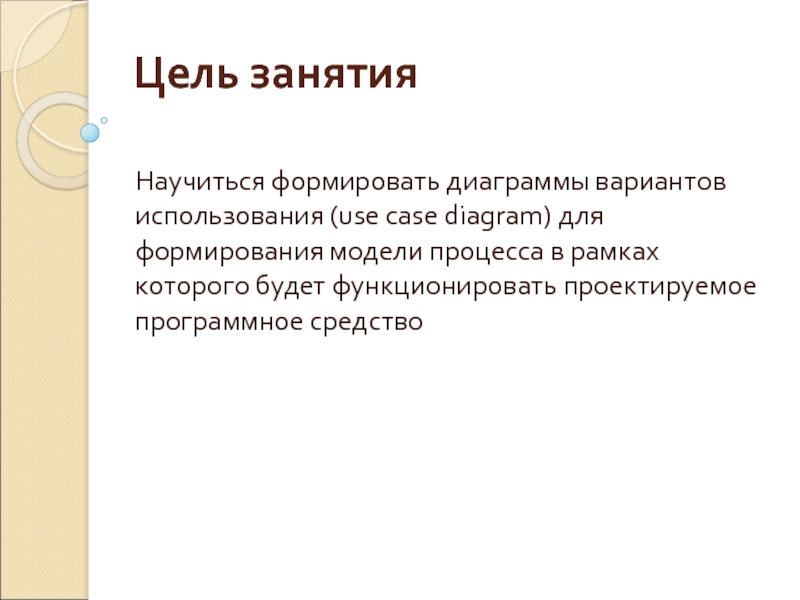 Цель занятия

Научиться формировать диаграммы вариантов использования (use case diagram) для формирования модели процесса в рамках которого будет функционировать проектируемое программное средство